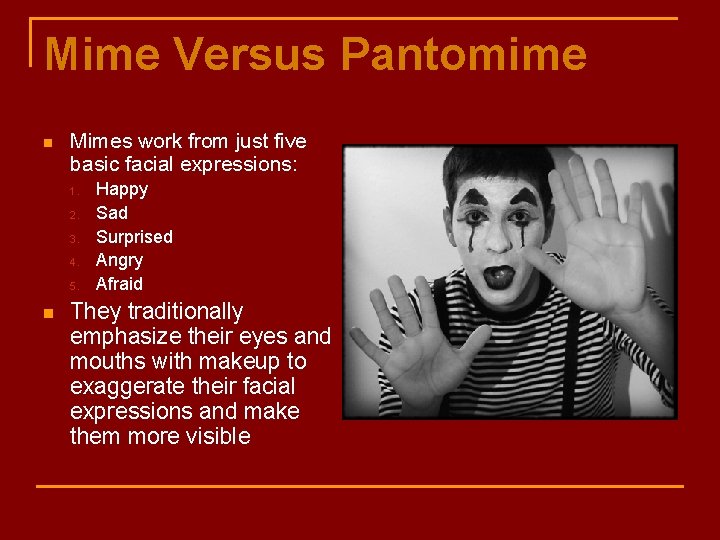 Mime Versus Pantomime

- Mimes work from just five basic facial expressions:
  1. Happy
  2. Sad
  3. Surprised
  4. Angry
  5. Afraid
- They traditionally emphasize their eyes and mouths with makeup to exaggerate their facial expressions and make them more visible